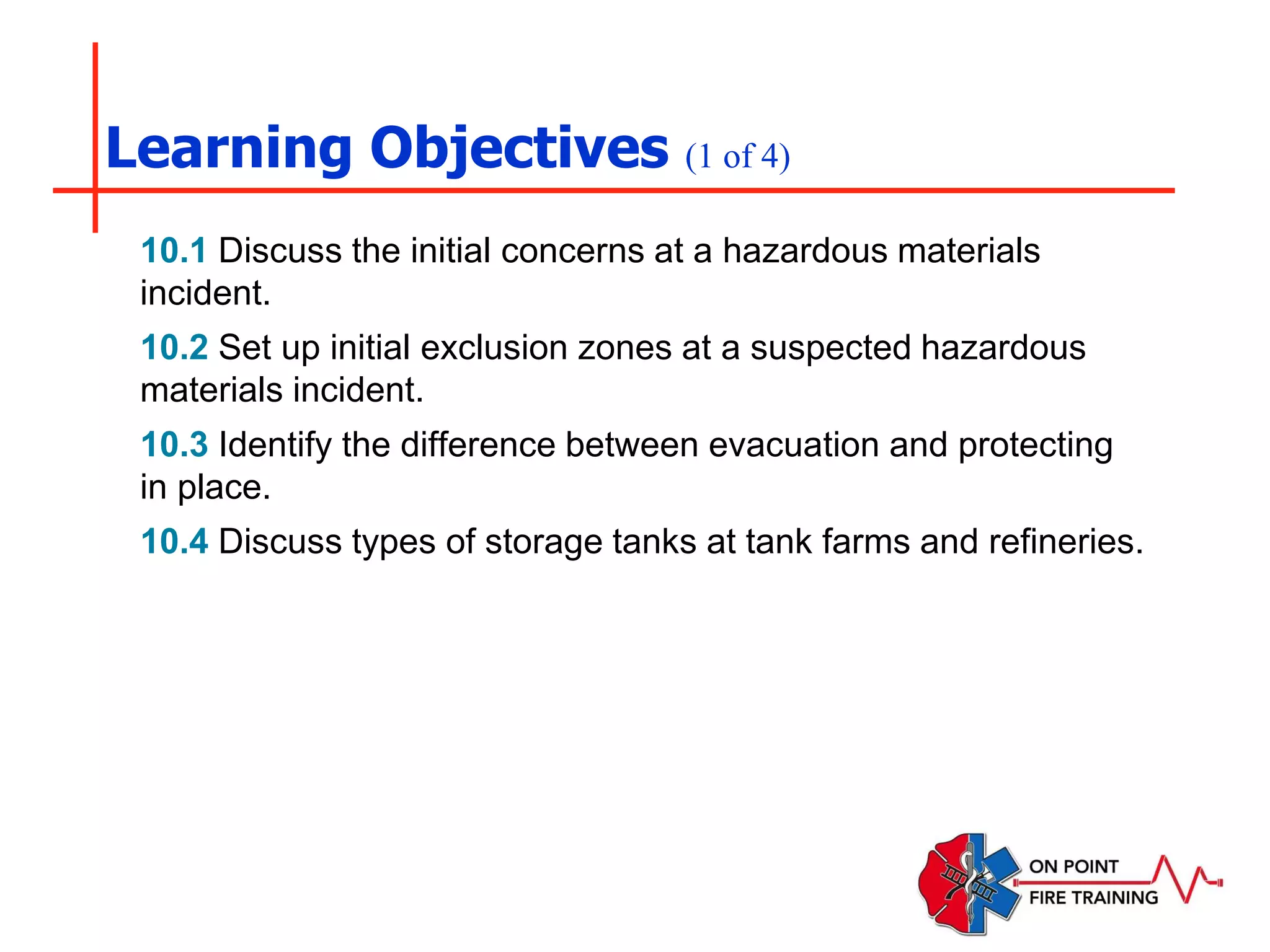 Learning Objectives (1 of 4)

10.1 Discuss the initial concerns at a hazardous materials incident.

10.2 Set up initial exclusion zones at a suspected hazardous materials incident.

10.3 Identify the difference between evacuation and protecting in place.

10.4 Discuss types of storage tanks at tank farms and refineries.

ON POINT
FIRE TRAINING